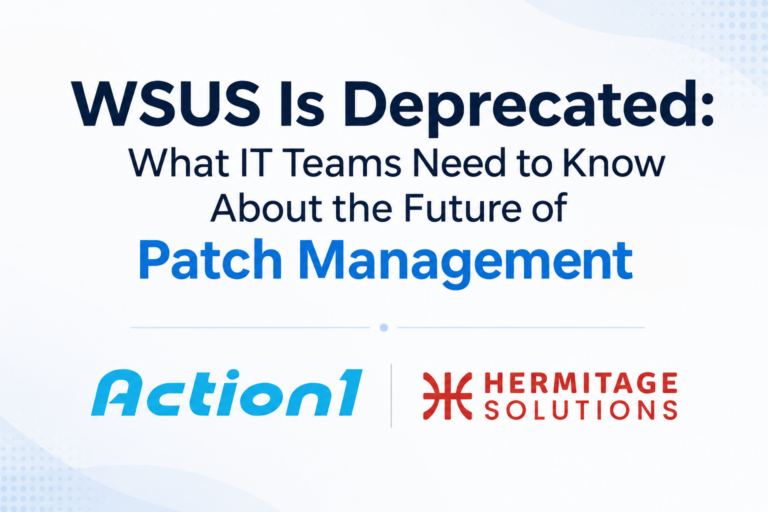 WSUS Is Deprecated:
What IT Teams Need to Know About the Future of
Patch Management

Action1

HERMITAGE SOLUTIONS